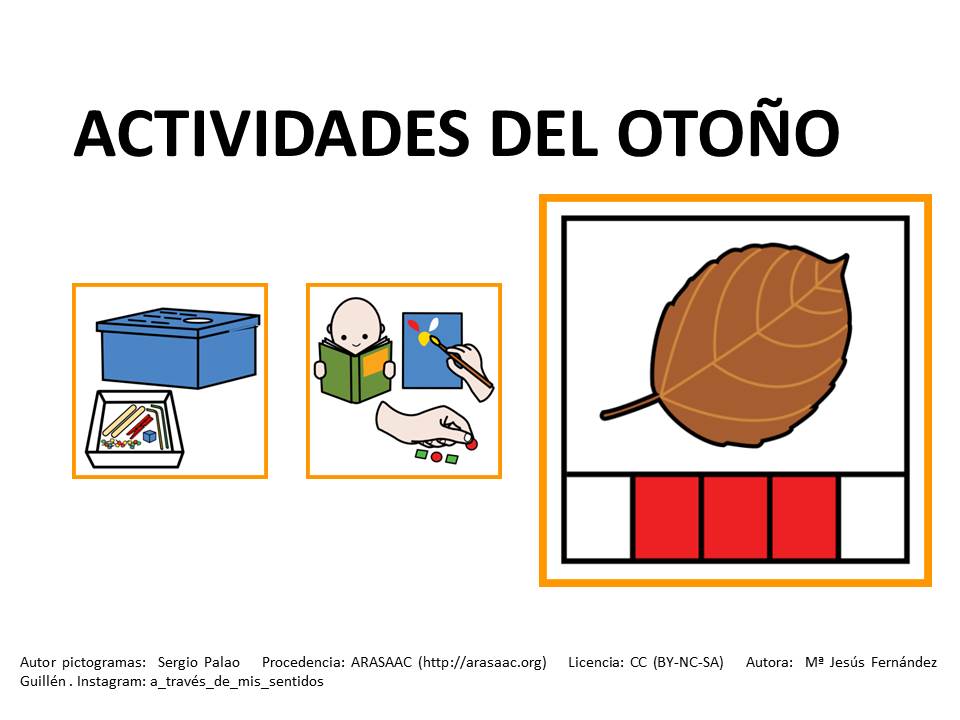 ACTIVIDADES DEL OTOÑO

Autor pictogramas: Sergio Palao Procedencia: ARASAAC (http://arasaac.org) Licencia: CC (BY-NC-SA) Autora: Mª Jesús Fernández Guillén . Instagram: a_través_de_mis_sentidos